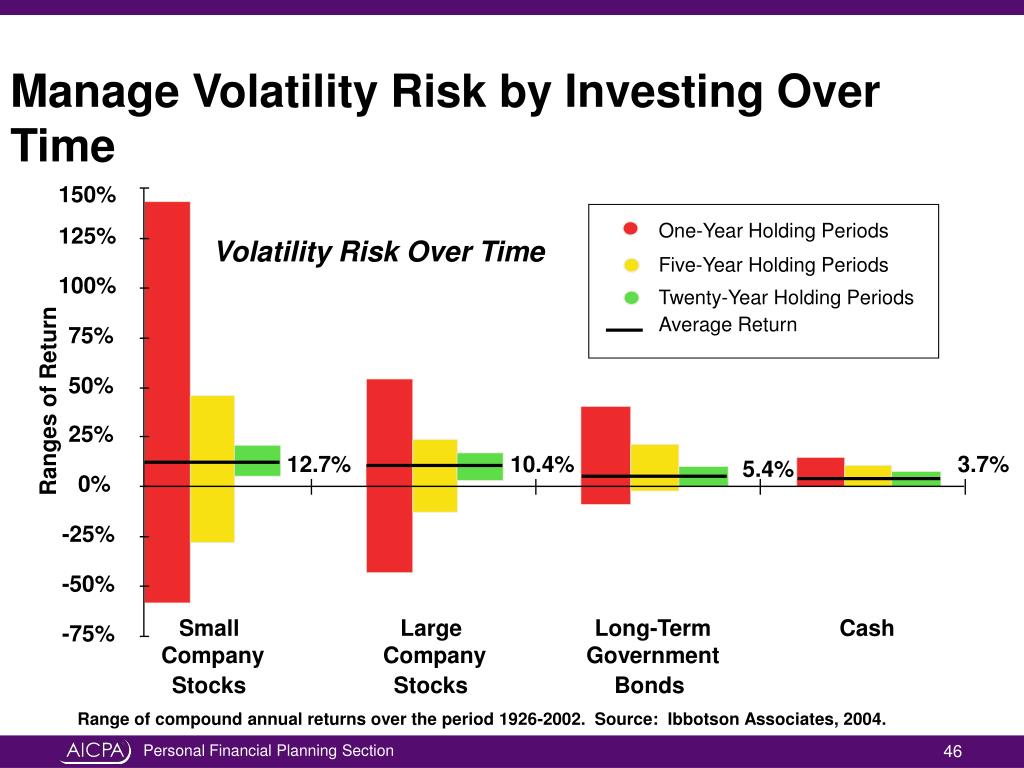 Manage Volatility Risk by Investing Over Time

Volatility Risk Over Time

One-Year Holding Periods
Five-Year Holding Periods
Twenty-Year Holding Periods
Average Return

Ranges of Return

150%
125%
100%
75%
50%
25%
0%
-25%
-50%
-75%

12.7%
10.4%
5.4%
3.7%

Small Company Stocks

Large Company Stocks

Long-Term Government Bonds

Cash

Range of compound annual returns over the period 1926-2002. Source: Ibbotson Associates, 2004.

AICPA Personal Financial Planning Section

46